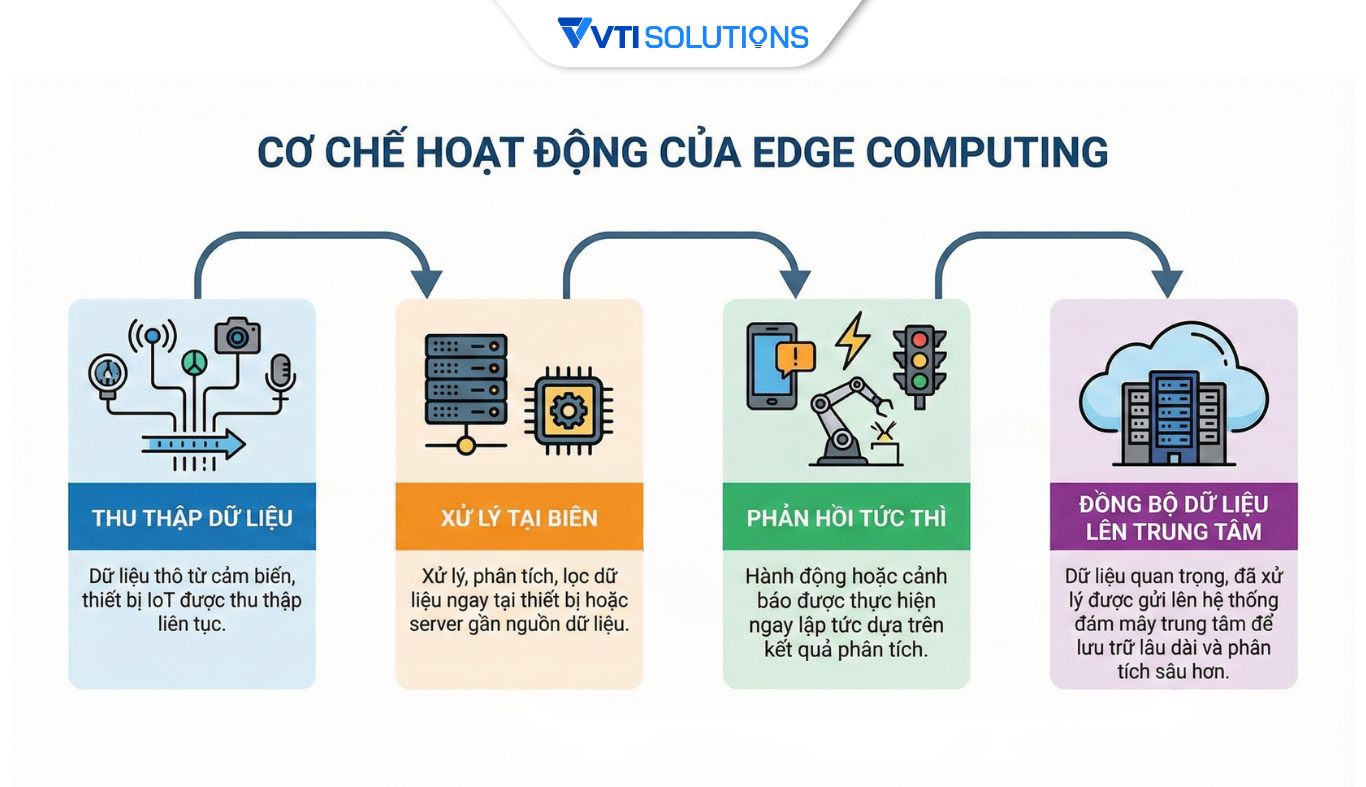 VTI SOLUTIONS

CƠ CHẾ HOẠT ĐỘNG CỦA EDGE COMPUTING

THU THẬP DỮ LIỆU

Dữ liệu thô từ cảm biến, thiết bị IoT được thu thập liên tục.

XỬ LÝ TẠI BIÊN

Xử lý, phân tích, lọc dữ liệu ngay tại thiết bị hoặc server gần nguồn dữ liệu.

PHẢN HỒI TỨC THÌ

Hành động hoặc cảnh báo được thực hiện ngay lập tức dựa trên kết quả phân tích.

ĐỒNG BỘ DỮ LIỆU LÊN TRUNG TÂM

Dữ liệu quan trọng, đã xử lý được gửi lên hệ thống đám mây trung tâm để lưu trữ lâu dài và phân tích sâu hơn.